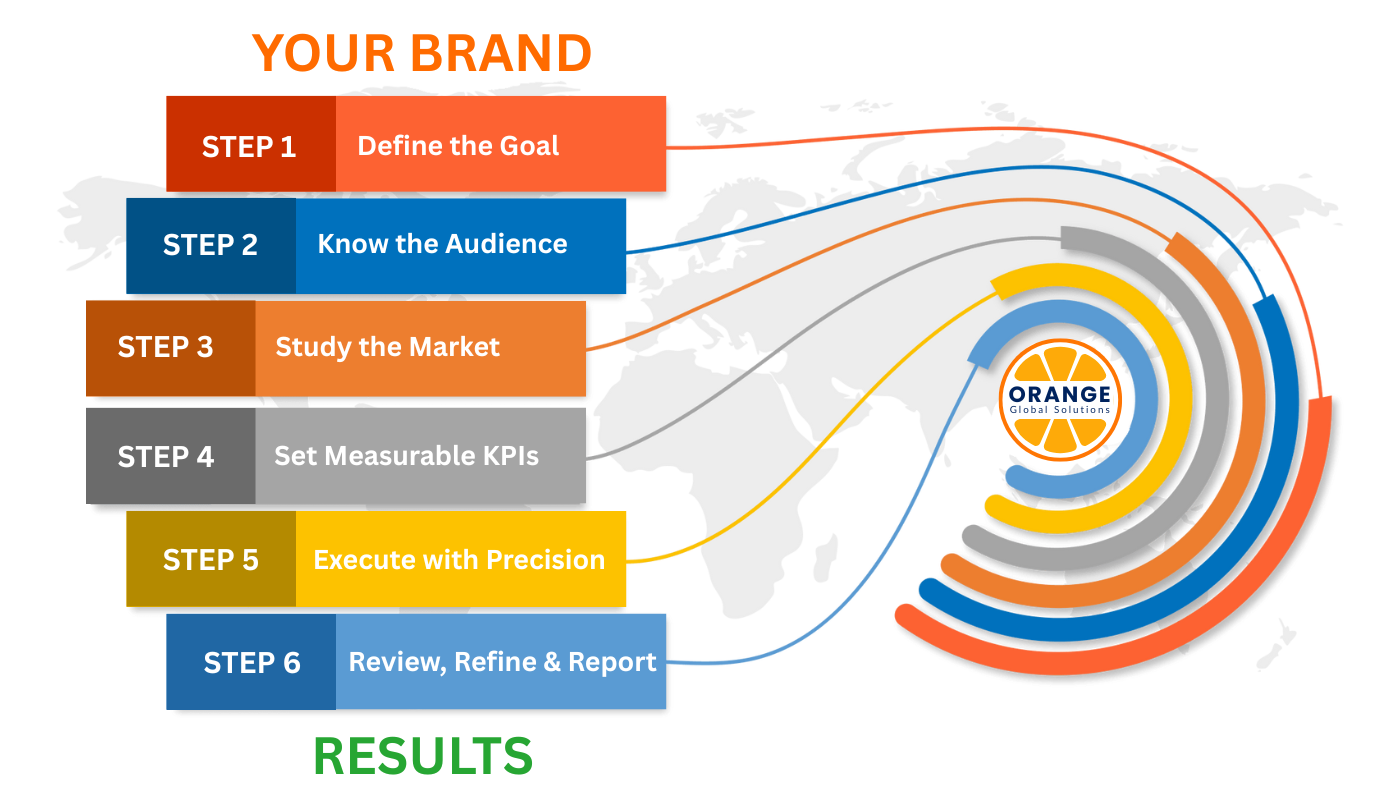 YOUR BRAND

STEP 1 Define the Goal

STEP 2 Know the Audience

STEP 3 Study the Market

STEP 4 Set Measurable KPIs

STEP 5 Execute with Precision

STEP 6 Review, Refine & Report

RESULTS

ORANGE
Global Solutions